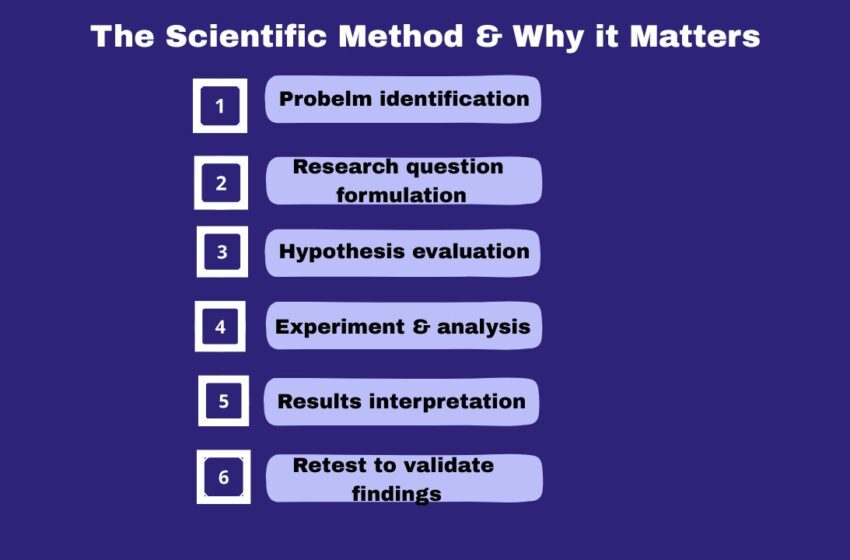 The Scientific Method & Why it Matters

1 Probelm identification

2 Research question formulation

3 Hypothesis evaluation

4 Experiment & analysis

5 Results interpretation

6 Retest to validate findings